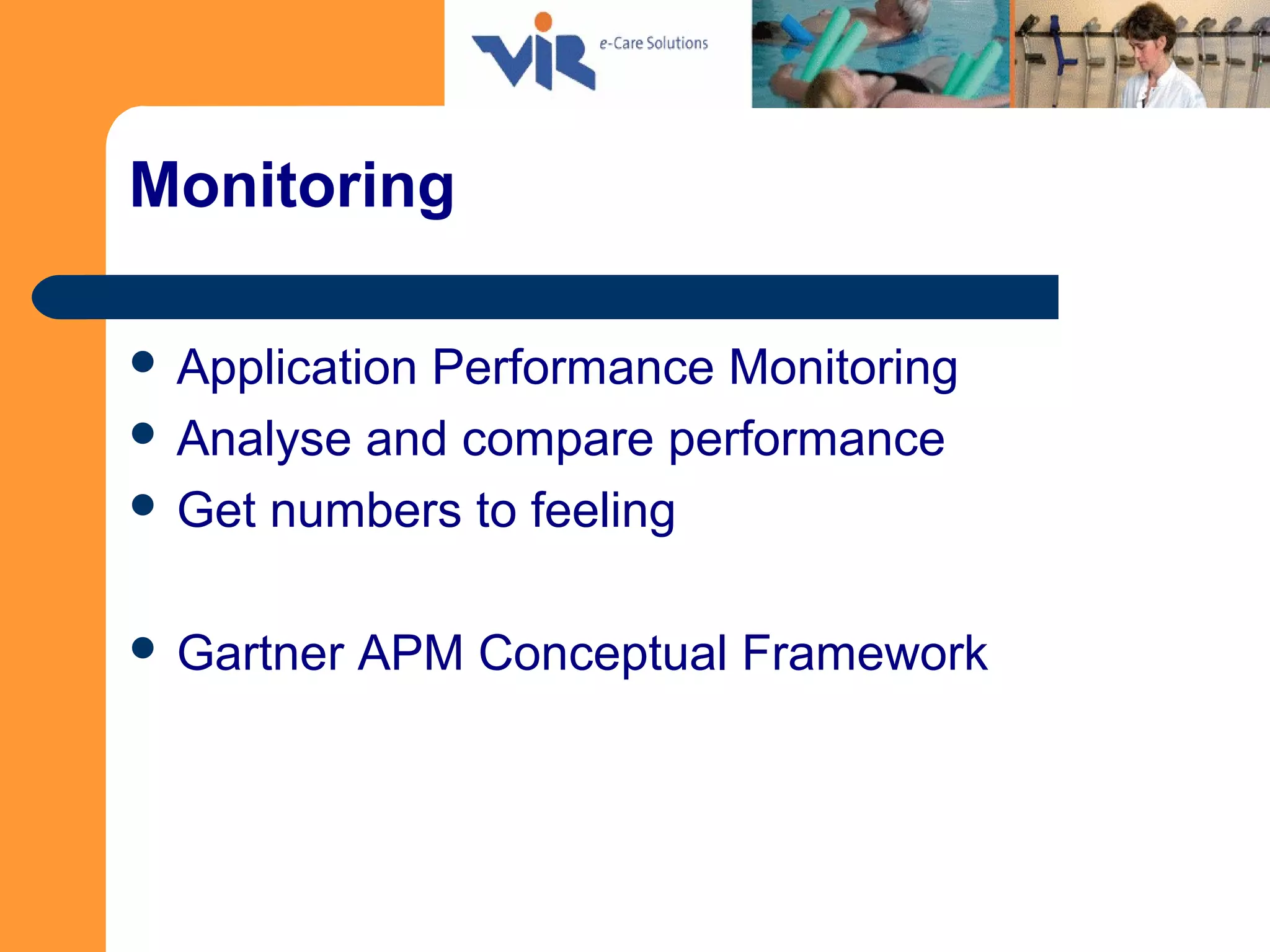 ViR e-Care Solutions

Monitoring

- Application Performance Monitoring
- Analyse and compare performance
- Get numbers to feeling

- Gartner APM Conceptual Framework